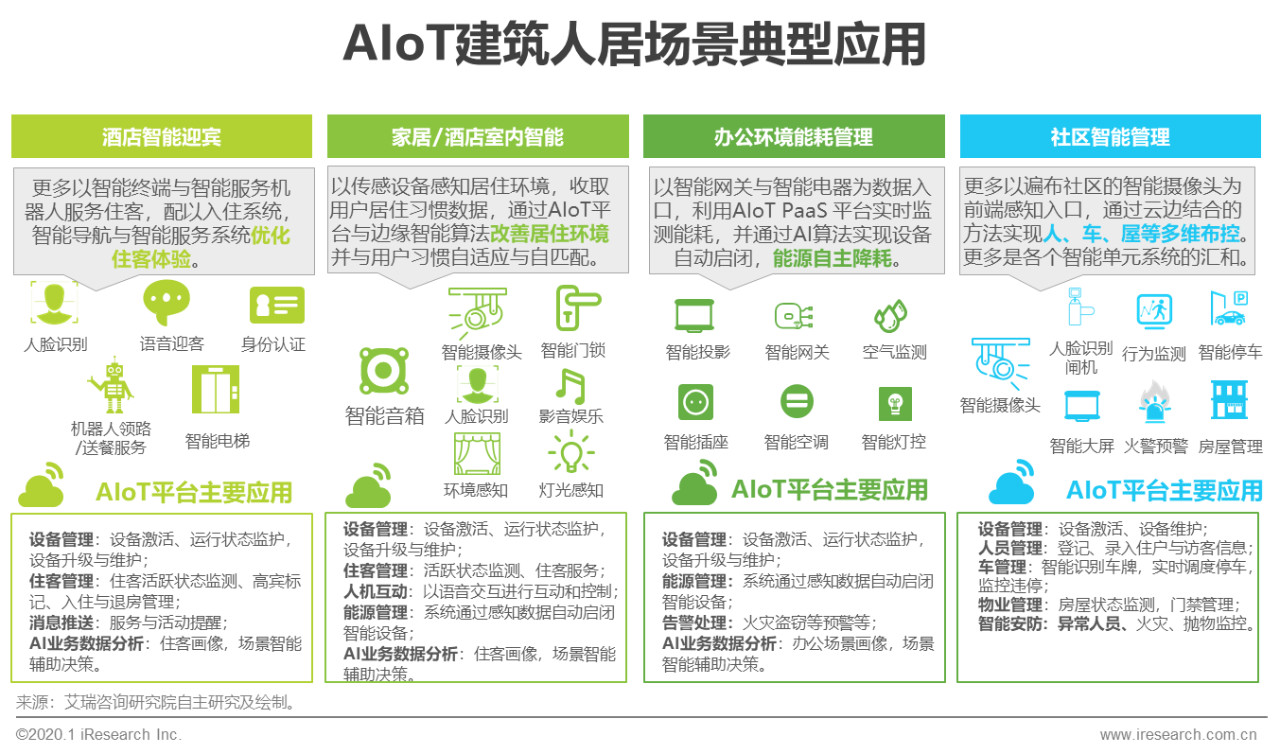 AIoT建筑人居场景典型应用

酒店智能迎宾

更多以智能终端与智能服务机器人服务住客，配以入住系统，智能导航与智能服务系统优化住客体验。

人脸识别
语音迎客
身份认证
机器人领路/送餐服务
智能电梯

AIoT平台主要应用

设备管理：设备激活、运行状态监护，设备升级与维护；
住客管理：住客活跃状态监测、高宾标记、入住与退房管理；
消息推送：服务与活动提醒；
AI业务数据分析：住客画像，场景智能辅助决策。

家居/酒店室内智能

以传感设备感知居住环境，收取用户居住习惯数据，通过AIoT平台与边缘智能算法改善居住环境并与用户习惯自适应与自匹配。

智能摄像头
智能门锁
智能音箱
人脸识别
影音娱乐
环境感知
灯光感知

设备管理：设备激活、运行状态监护，设备升级与维护；
住客管理：活跃状态监测、住客服务；
人机互动：以语音交互进行互动和控制；
能源管理：系统通过感知数据自动启闭智能设备；
AI业务数据分析：住客画像，场景智能辅助决策。

办公环境能耗管理

以智能网关与智能电器为数据入口，利用AIoT PaaS 平台实时监测能耗，并通过AI算法实现设备自动启闭，能源自主降耗。

智能投影
智能网关
空气监测
智能插座
智能空调
智能灯控

AIoT平台主要应用

设备管理：设备激活、运行状态监护，设备升级与维护；
能源管理：系统通过感知数据自动启闭智能设备；
告警处理：火灾盗窃等预警等；
AI业务数据分析：办公场景画像，场景智能辅助决策。

社区智能管理

更多以遍布社区的智能摄像头为前端感知入口，通过云边结合的方法实现人、车、屋等多维布控。更多是各个智能单元系统的汇和。

智能摄像头
人脸识别闸机
行为监测
智能停车
智能大屏
火警预警
房屋管理

AIoT平台主要应用

设备管理：设备激活、设备维护；
人员管理：登记、录入住户与访客信息；
车管理：智能识别车牌，实时调度停车，监控违停；
物业管理：房屋状态监测，门禁管理；
智能安防：异常人员、火灾、抛物监控。

来源：艾瑞咨询研究院自主研究及绘制。

©2020.1 iResearch Inc.
www.iresearch.com.cn